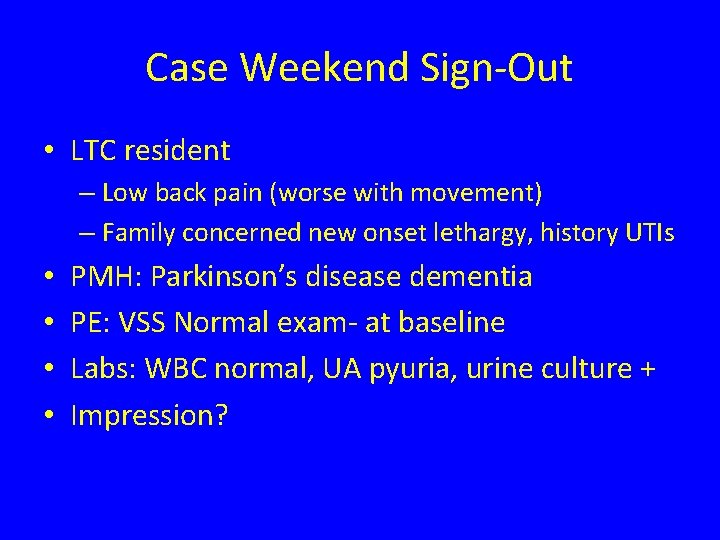 Case Weekend Sign-Out

• LTC resident
– Low back pain (worse with movement)
– Family concerned new onset lethargy, history UTIs
• PMH: Parkinson's disease dementia
• PE: VSS Normal exam- at baseline
• Labs: WBC normal, UA pyuria, urine culture +
• Impression?